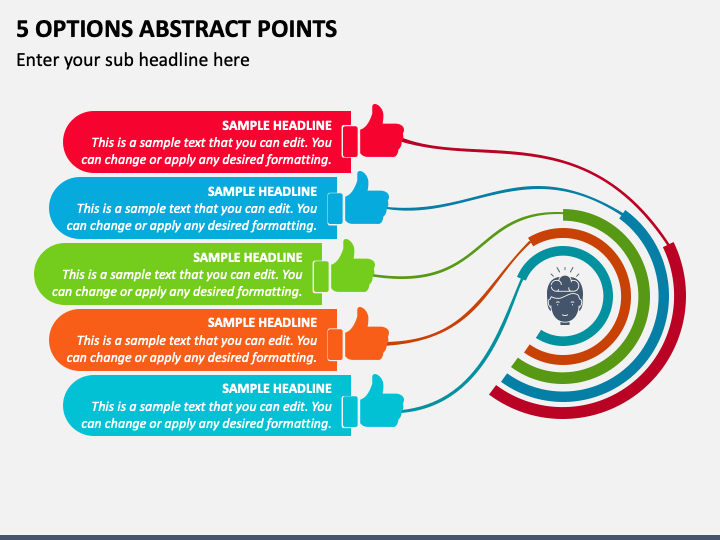 5 OPTIONS ABSTRACT POINTS

Enter your sub headline here

SAMPLE HEADLINE
This is a sample text that you can edit. You can change or apply any desired formatting.

SAMPLE HEADLINE
This is a sample text that you can edit. You can change or apply any desired formatting.

SAMPLE HEADLINE
This is a sample text that you can edit. You can change or apply any desired formatting.

SAMPLE HEADLINE
This is a sample text that you can edit. You can change or apply any desired formatting.

SAMPLE HEADLINE
This is a sample text that you can edit. You can change or apply any desired formatting.